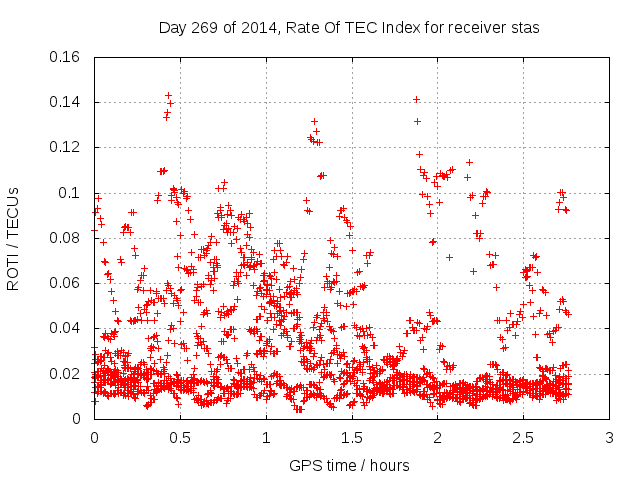 Day 269 of 2014, Rate Of TEC Index for receiver stas

ROTI / TECUs

0.16
0.14
0.12
0.1
0.08
0.06
0.04
0.02
0

0
0.5
1
1.5
2
2.5
3

GPS time / hours